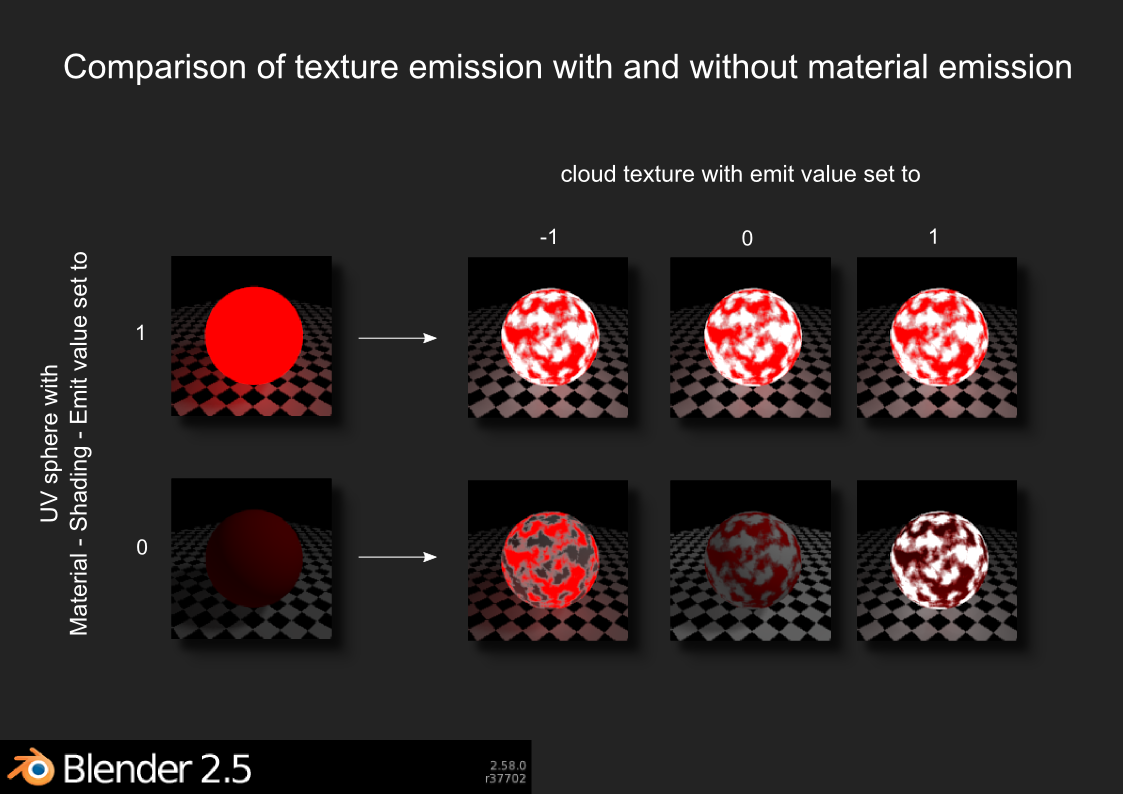 Comparison of texture emission with and without material emission

cloud texture with emit value set to

-1 0 1

UV sphere with
Material - Shading - Emit value set to

1

0

Blender 2.5

2.58.0
r37702